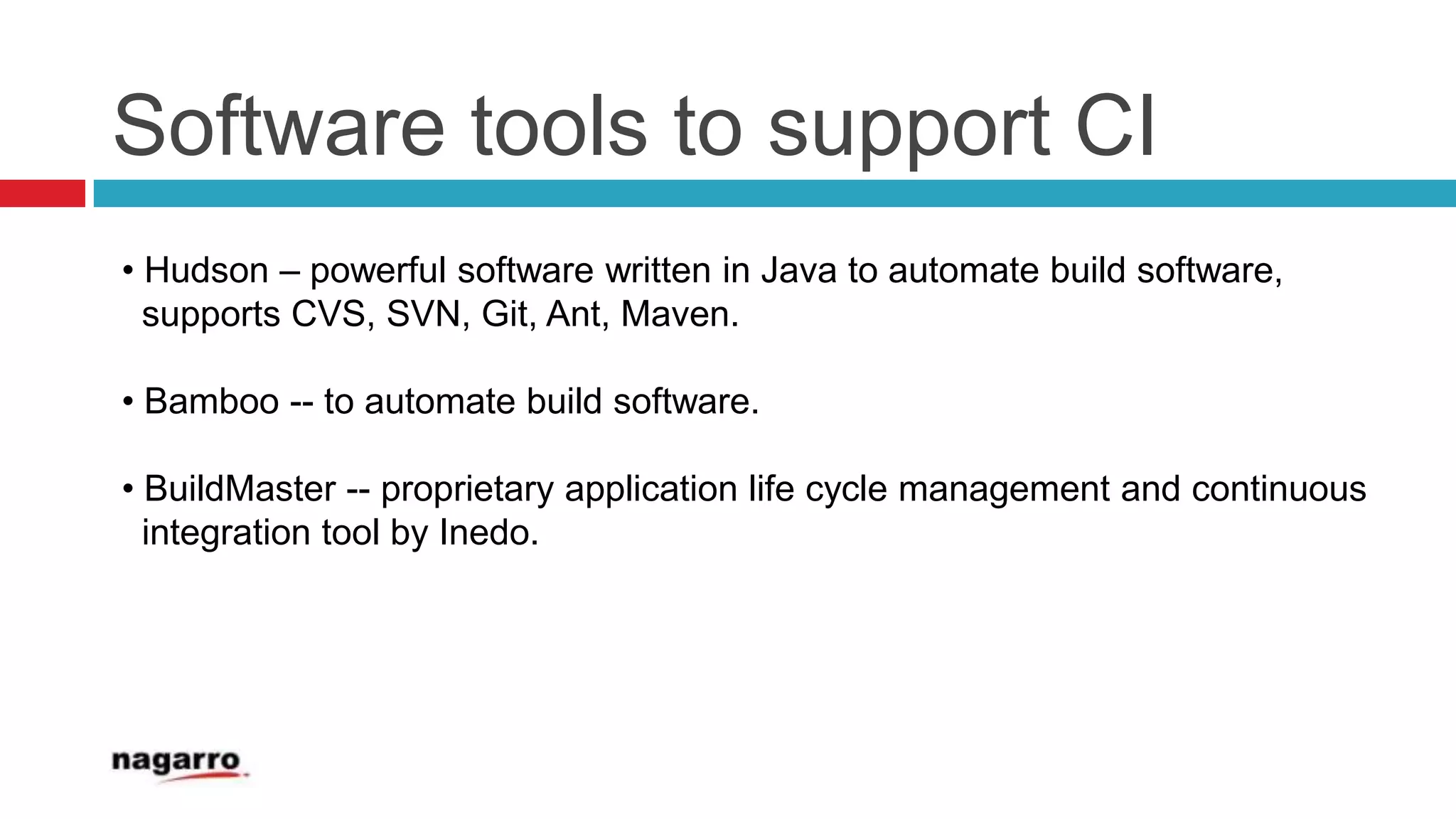 Software tools to support CI

• Hudson – powerful software written in Java to automate build software, supports CVS, SVN, Git, Ant, Maven.

• Bamboo -- to automate build software.

• BuildMaster -- proprietary application life cycle management and continuous integration tool by Inedo.

nagarro